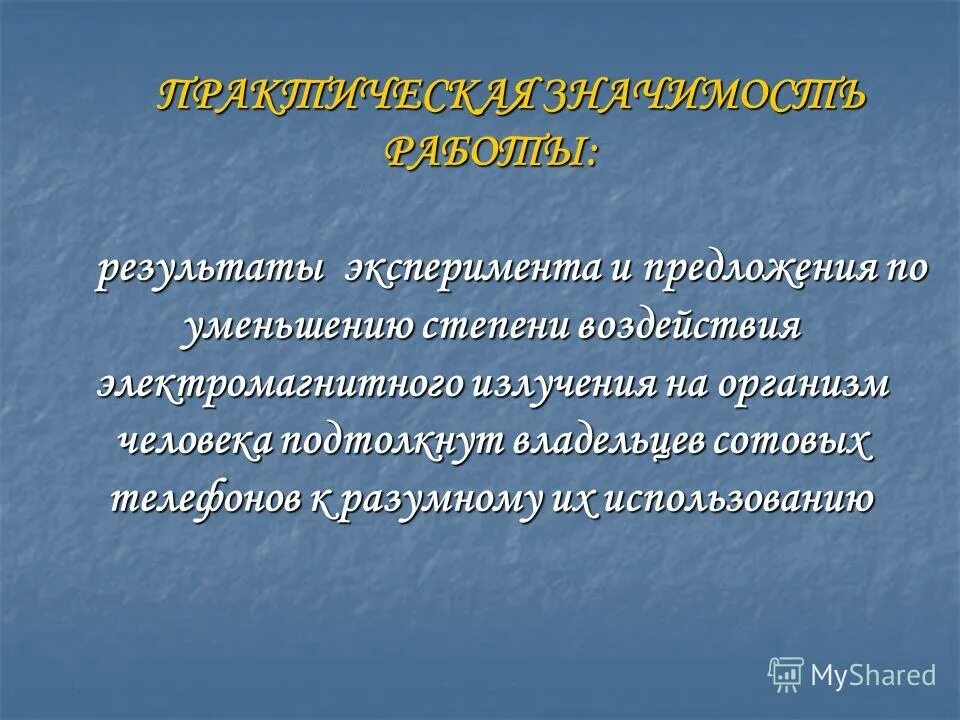 ПРАКТИЧЕСКАЯ ЗНАЧИМОСТЬ РАБОТЫ:

результаты эксперимента и предложения по уменьшению степени воздействия электромагнитного излучения на организм человека подтолкнут владельцев сотовых телефонов к разумному их использованию

MyShared